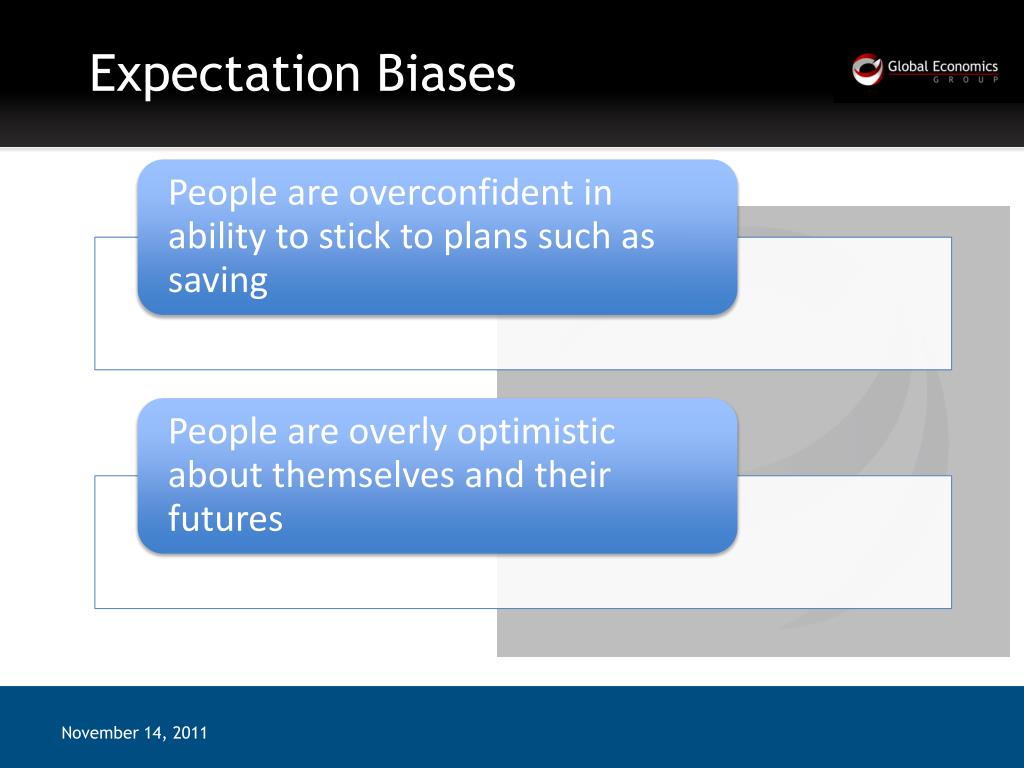 Expectation Biases

Global Economics
GROUP

People are overconfident in ability to stick to plans such as saving

People are overly optimistic about themselves and their futures

November 14, 2011